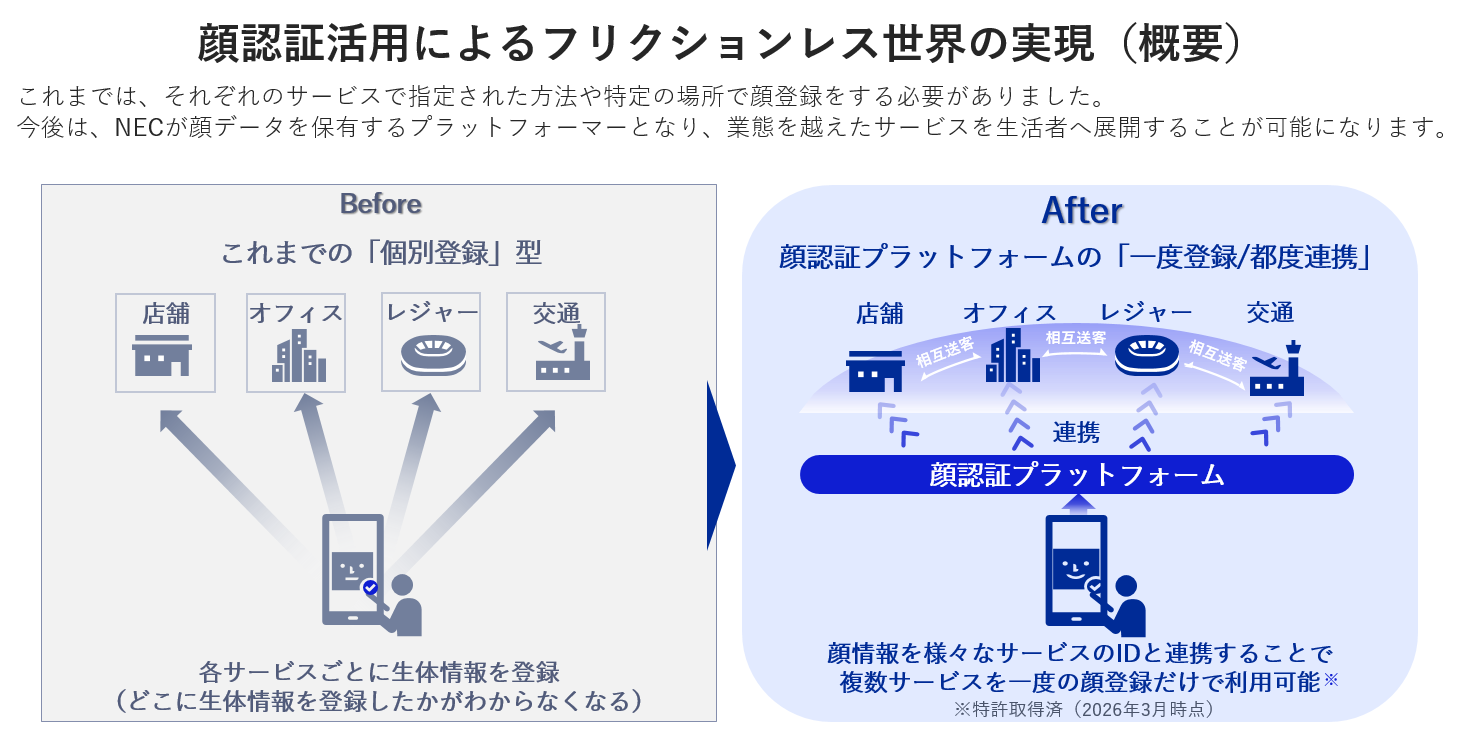 顔認証活用によるフリクションレス世界の実現（概要）

これまでは、それぞれのサービスで指定された方法や特定の場所で顔登録をする必要がありました。
今後は、NECが顔データを保有するプラットフォーマーとなり、業態を越えたサービスを生活者へ展開することが可能になります。

Before

これまでの「個別登録」型

店舗

オフィス

レジャー

交通

各サービスごとに生体情報を登録
（どこに生体情報を登録したかがわからなくなる）

After

顔認証プラットフォームの「一度登録/都度連携」

店舗

オフィス

レジャー

交通

相互送客

相互送客

相互送客

連携

顔認証プラットフォーム

顔情報を様々なサービスのIDと連携することで
複数サービスを一度の顔登録だけで利用可能※

※特許取得済（2026年3月時点）